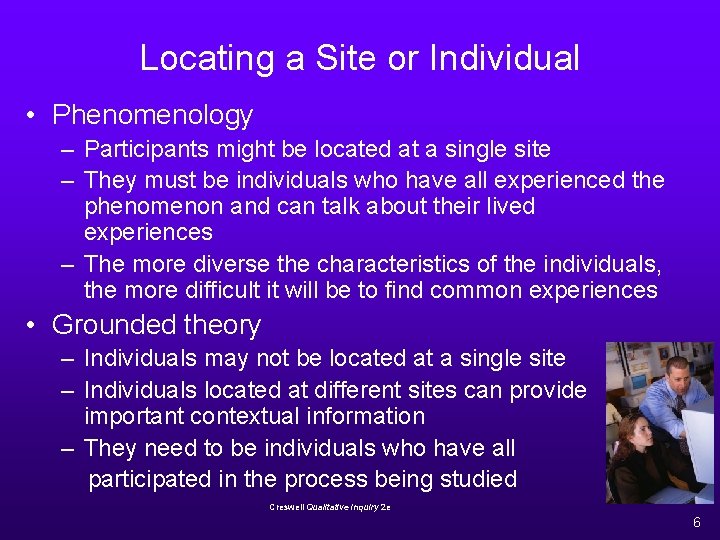 Locating a Site or Individual

• Phenomenology
– Participants might be located at a single site
– They must be individuals who have all experienced the phenomenon and can talk about their lived experiences
– The more diverse the characteristics of the individuals, the more difficult it will be to find common experiences

• Grounded theory
– Individuals may not be located at a single site
– Individuals located at different sites can provide important contextual information
– They need to be individuals who have all participated in the process being studied

Creswell Qualitative Inquiry 2e

6